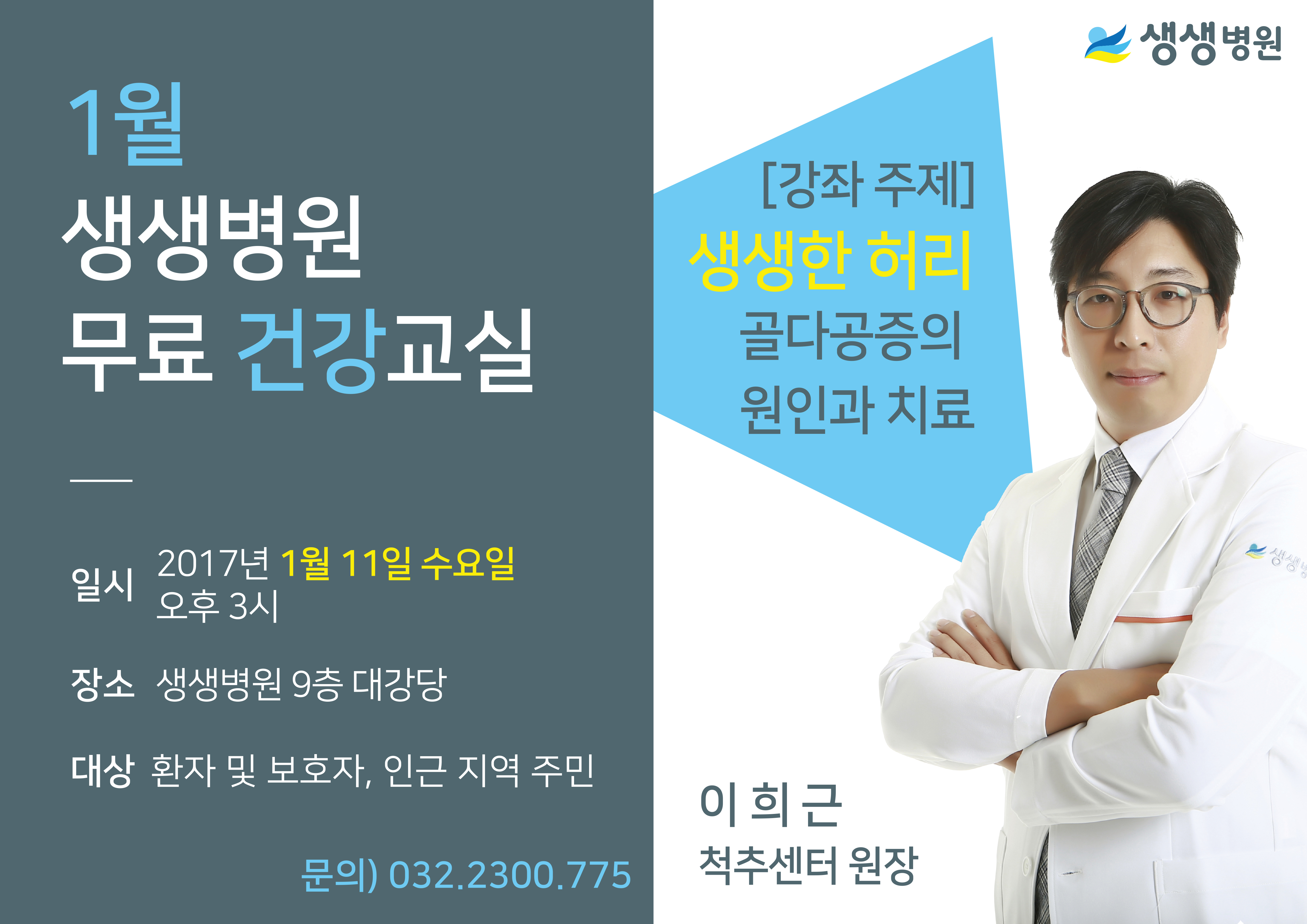 1월
생생병원
무료 건강교실

일시 2017년 1월 11일 수요일
오후 3시

장소 생생병원 9층 대강당

대상 환자 및 보호자, 인근 지역 주민

문의) 032.2300.775

생생병원

[강좌 주제]
생생한 허리
골다공증의
원인과 치료

이 희 근
척추센터 원장